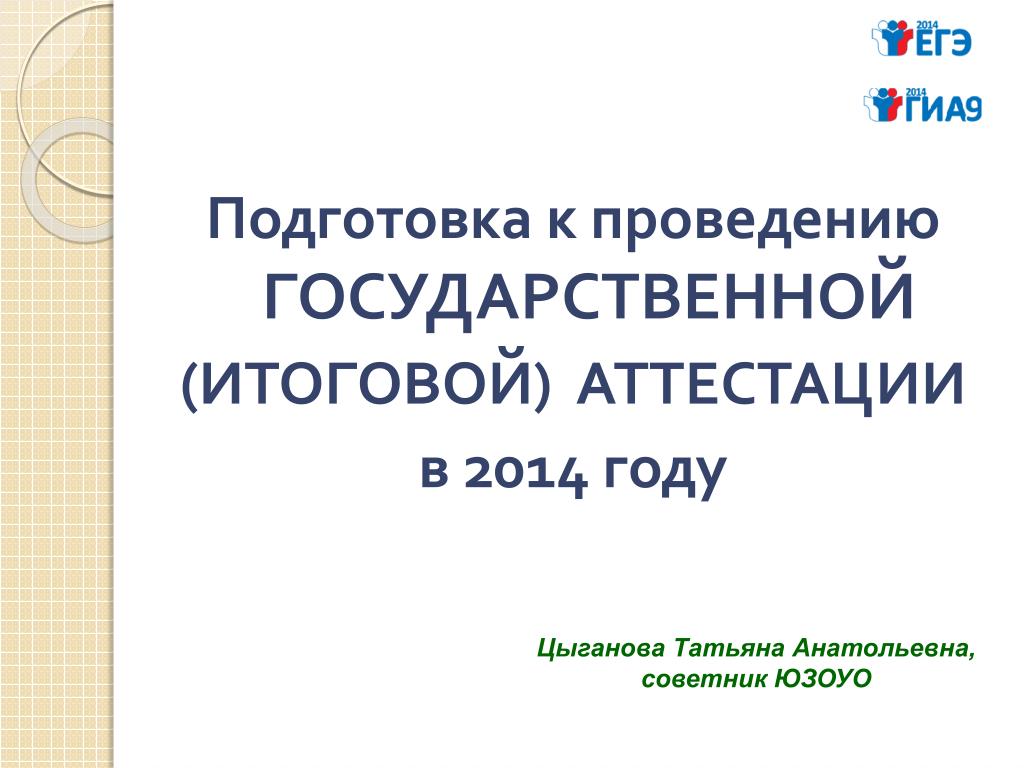 2014 ЕГЭ

2014 ГИА9

Подготовка к проведению ГОСУДАРСТВЕННОЙ (ИТОГОВОЙ) АТТЕСТАЦИИ в 2014 году

Цыганова Татьяна Анатольевна, советник ЮЗОУО